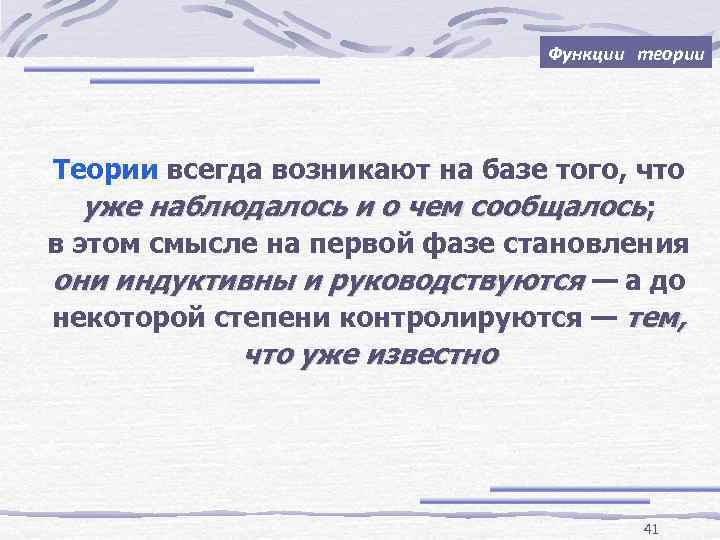 Функции теории

Теории всегда возникают на базе того, что уже наблюдалось и о чем сообщалось; в этом смысле на первой фазе становления они индуктивны и руководствуются — а до некоторой степени контролируются — тем, что уже известно

41